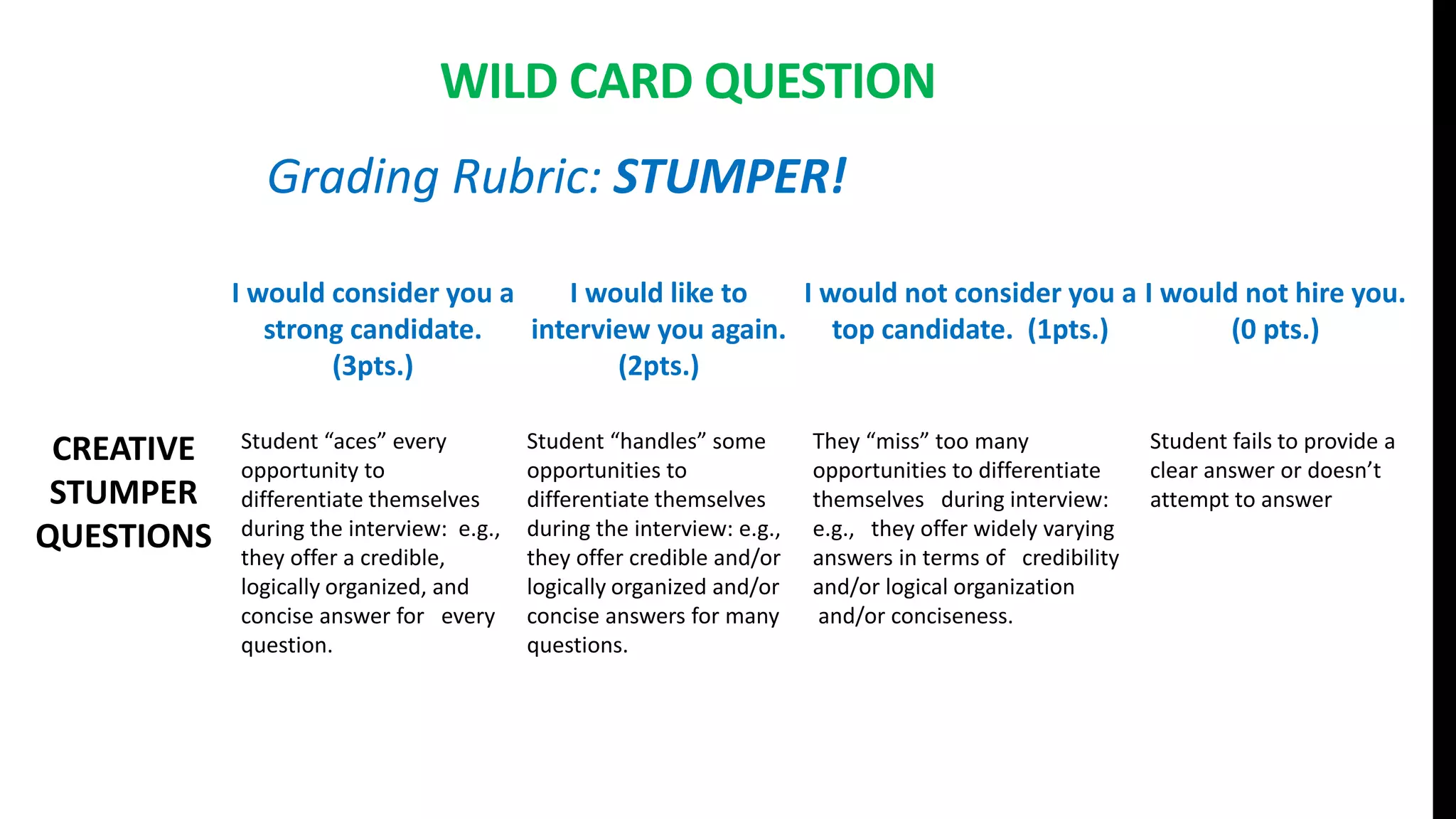 WILD CARD QUESTION

Grading Rubric: STUMPER!

| | I would consider you a strong candidate. (3pts.) | I would like to interview you again. (2pts.) | I would not consider you a top candidate. (1pts.) | I would not hire you. (0 pts.) |
|---|---|---|---|---|
| CREATIVE STUMPER QUESTIONS | Student “aces” every opportunity to differentiate themselves during the interview: e.g., they offer a credible, logically organized, and concise answer for every question. | Student “handles” some opportunities to differentiate themselves during the interview: e.g., they offer credible and/or logically organized and/or concise answers for many questions. | They “miss” too many opportunities to differentiate themselves during interview: e.g., they offer widely varying answers in terms of credibility and/or logical organization and/or conciseness. | Student fails to provide a clear answer or doesn’t attempt to answer |